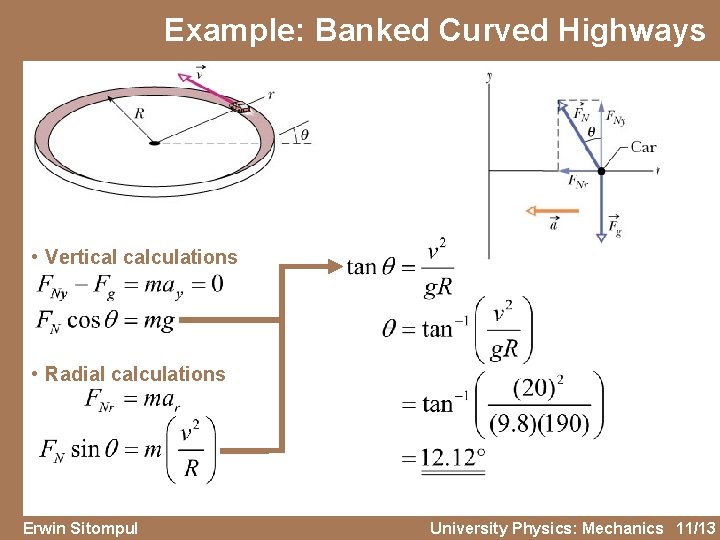 Example: Banked Curved Highways

$\vec{v}$

$R$

$r$

$\theta$

$y$

$\vec{F}_N$

$F_{Ny}$

$\theta$

Car

$r$

$F_{Nr}$

$\vec{a}$

$\vec{F}_g$

• Vertical calculations

$F_{Ny} - F_g = ma_y = 0$

$F_N \cos\theta = mg$

• Radial calculations

$F_{Nr} = ma_r$

$F_N \sin\theta = m\left(\frac{v^2}{R}\right)$

$\tan\theta = \frac{v^2}{gR}$

$\theta = \tan^{-1}\left(\frac{v^2}{gR}\right)$

$= \tan^{-1}\left(\frac{(20)^2}{(9.8)(190)}\right)$

$= 12.12°$

Erwin Sitompul

University Physics: Mechanics 11/13